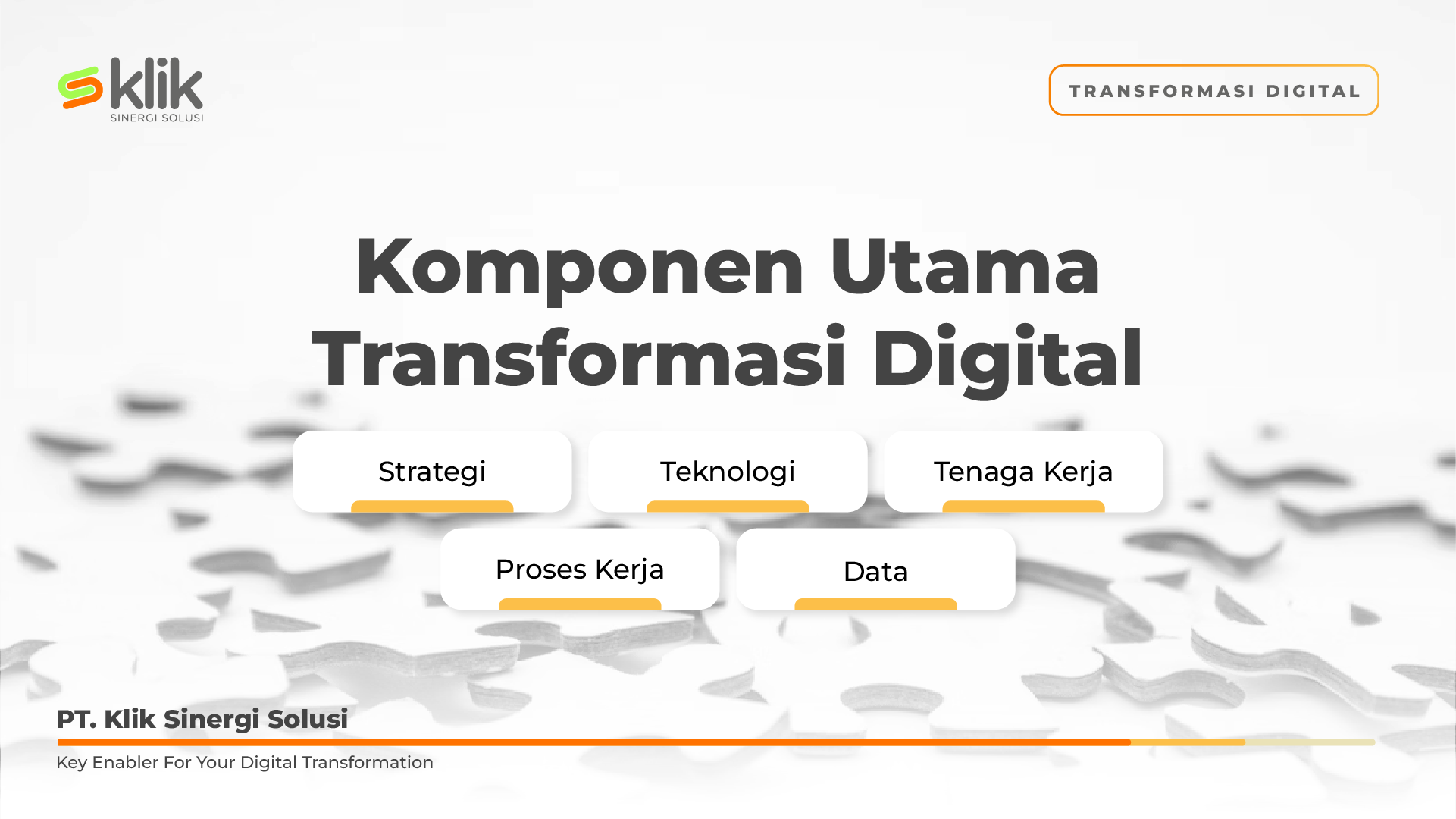 klik
SINERGI SOLUSI

TRANSFORMASI DIGITAL

Komponen Utama Transformasi Digital

Strategi

Teknologi

Tenaga Kerja

Proses Kerja

Data

PT. Klik Sinergi Solusi

Key Enabler For Your Digital Transformation